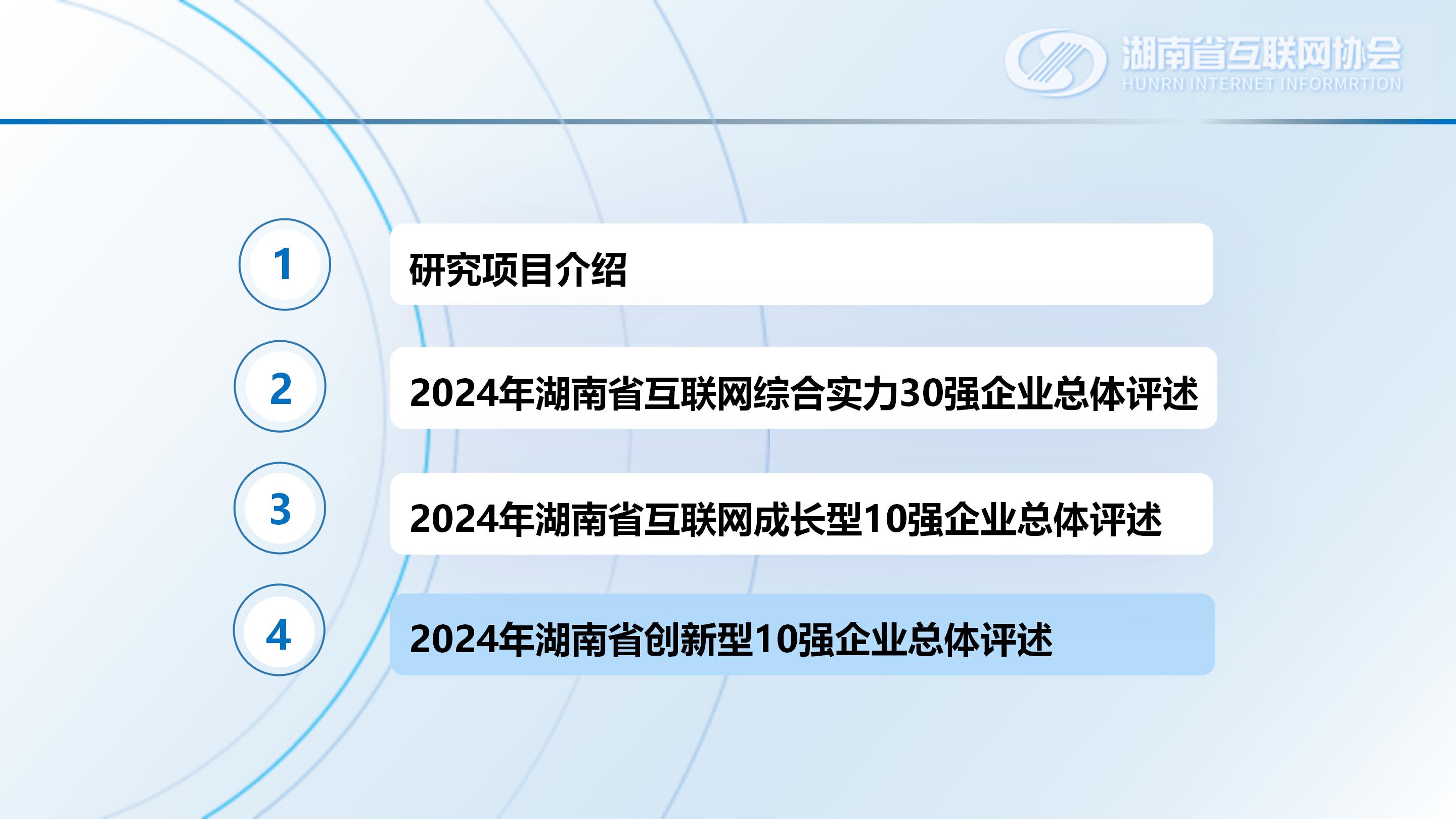 湖南省互联网协会
HUNRN INTERNET INFORMRTION

1
研究项目介绍

2
2024年湖南省互联网综合实力30强企业总体评述

3
2024年湖南省互联网成长型10强企业总体评述

4
2024年湖南省创新型10强企业总体评述